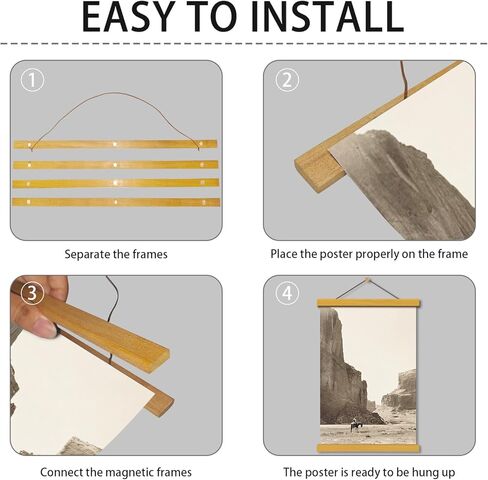 EASY TO INSTALL

1

Separate the frames

2

Place the poster properly on the frame

3

Connect the magnetic frames

4

The poster is ready to be hung up